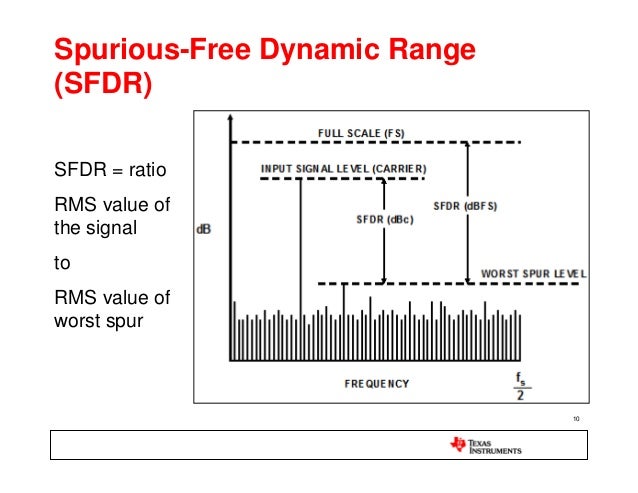 Spurious-Free Dynamic Range (SFDR)

SFDR = ratio

RMS value of the signal

to

RMS value of worst spur

FULL SCALE (FS)

INPUT SIGNAL LEVEL (CARRIER)

SFDR (dBFS)

SFDR (dBc)

dB

WORST SPUR LEVEL

FREQUENCY

$\frac{f_s}{2}$

10

TEXAS INSTRUMENTS